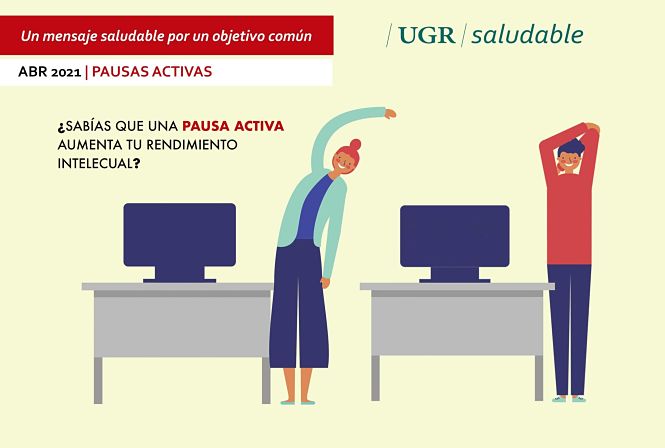 Un mensaje saludable por un objetivo común

ABR 2021 | PAUSAS ACTIVAS

/ UGR / saludable

¿SABÍAS QUE UNA PAUSA ACTIVA AUMENTA TU RENDIMIENTO INTELECUAL?